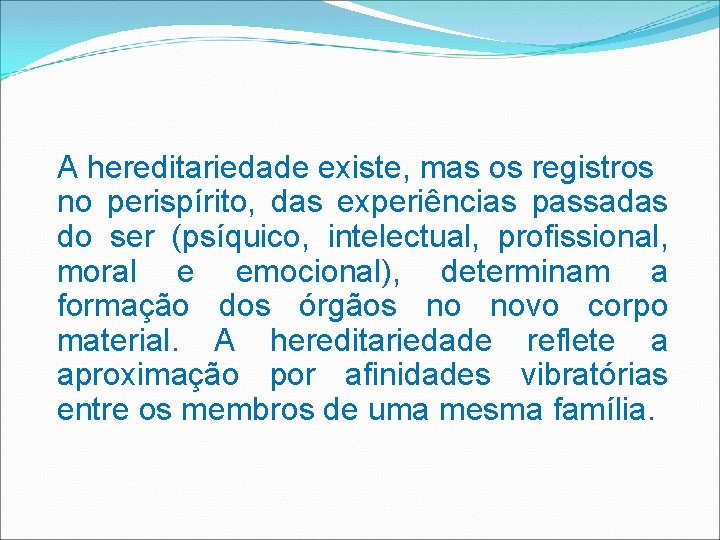 A hereditariedade existe, mas os registros no perispírito, das experiências passadas do ser (psíquico, intelectual, profissional, moral e emocional), determinam a formação dos órgãos no novo corpo material. A hereditariedade reflete a aproximação por afinidades vibratórias entre os membros de uma mesma família.